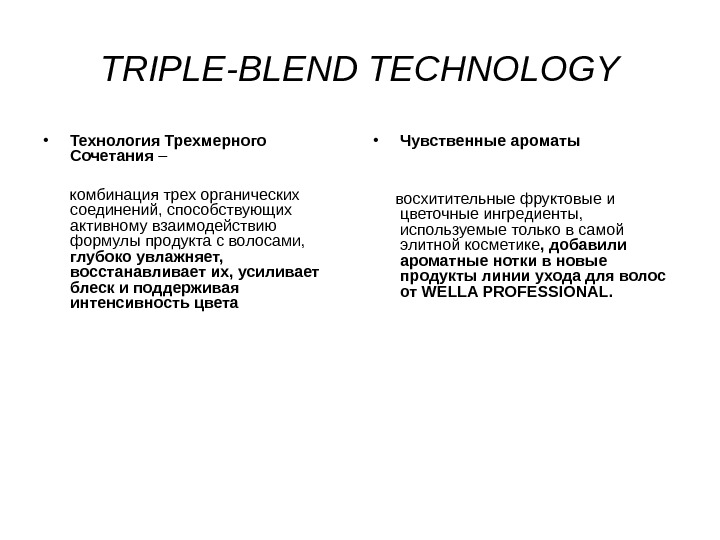 TRIPLE-BLEND TECHNOLOGY

• Технология Трехмерного Сочетания –

комбинация трех органических соединений, способствующих активному взаимодействию формулы продукта с волосами, глубоко увлажняет, восстанавливает их, усиливает блеск и поддерживая интенсивность цвета

• Чувственные ароматы

восхитительные фруктовые и цветочные ингредиенты, используемые только в самой элитной косметике, добавили ароматные нотки в новые продукты линии ухода для волос от WELLA PROFESSIONAL.